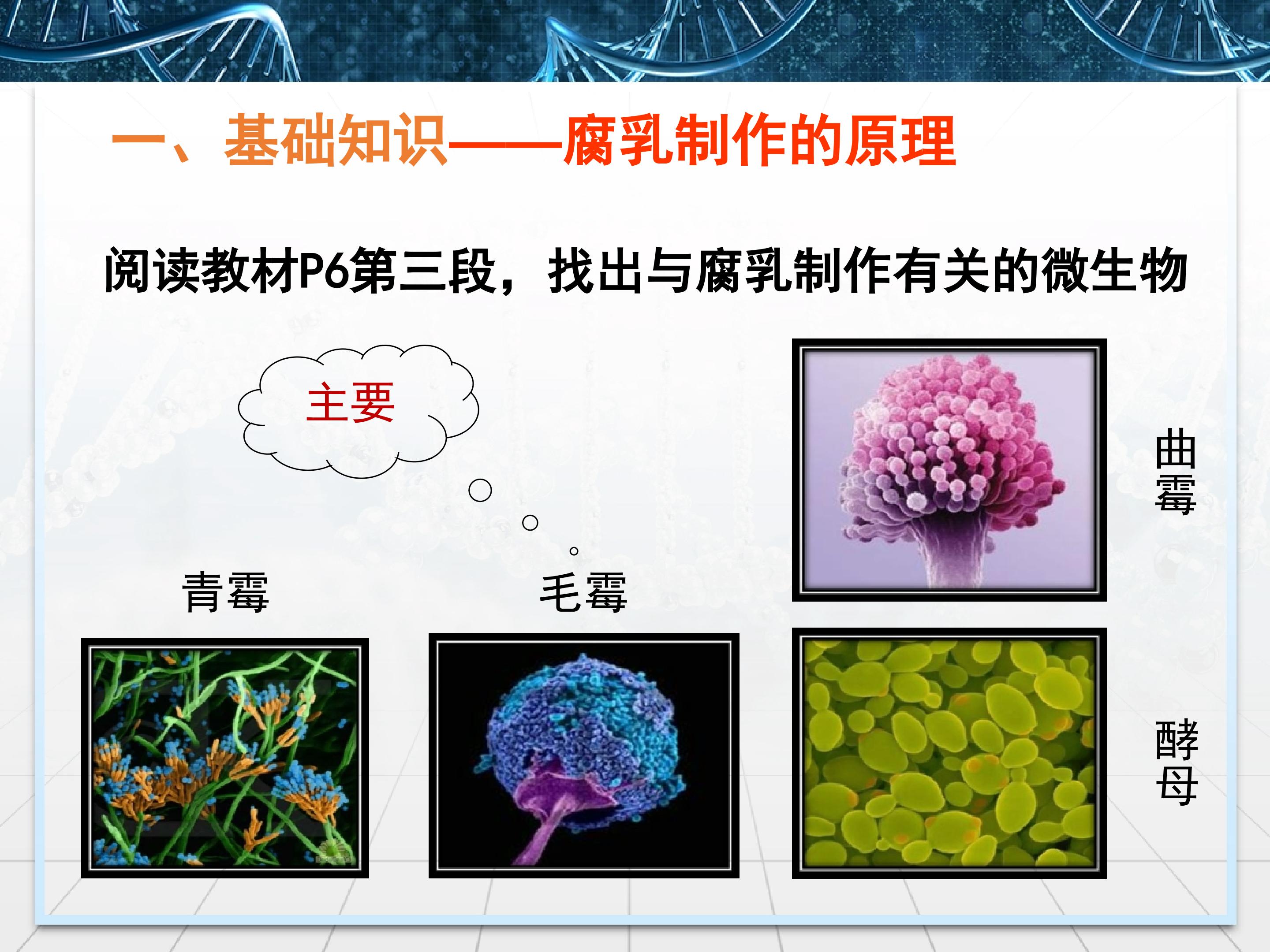 一、基础知识——腐乳制作的原理

阅读教材P6第三段，找出与腐乳制作有关的微生物

主要

青霉

毛霉

曲霉

酵母